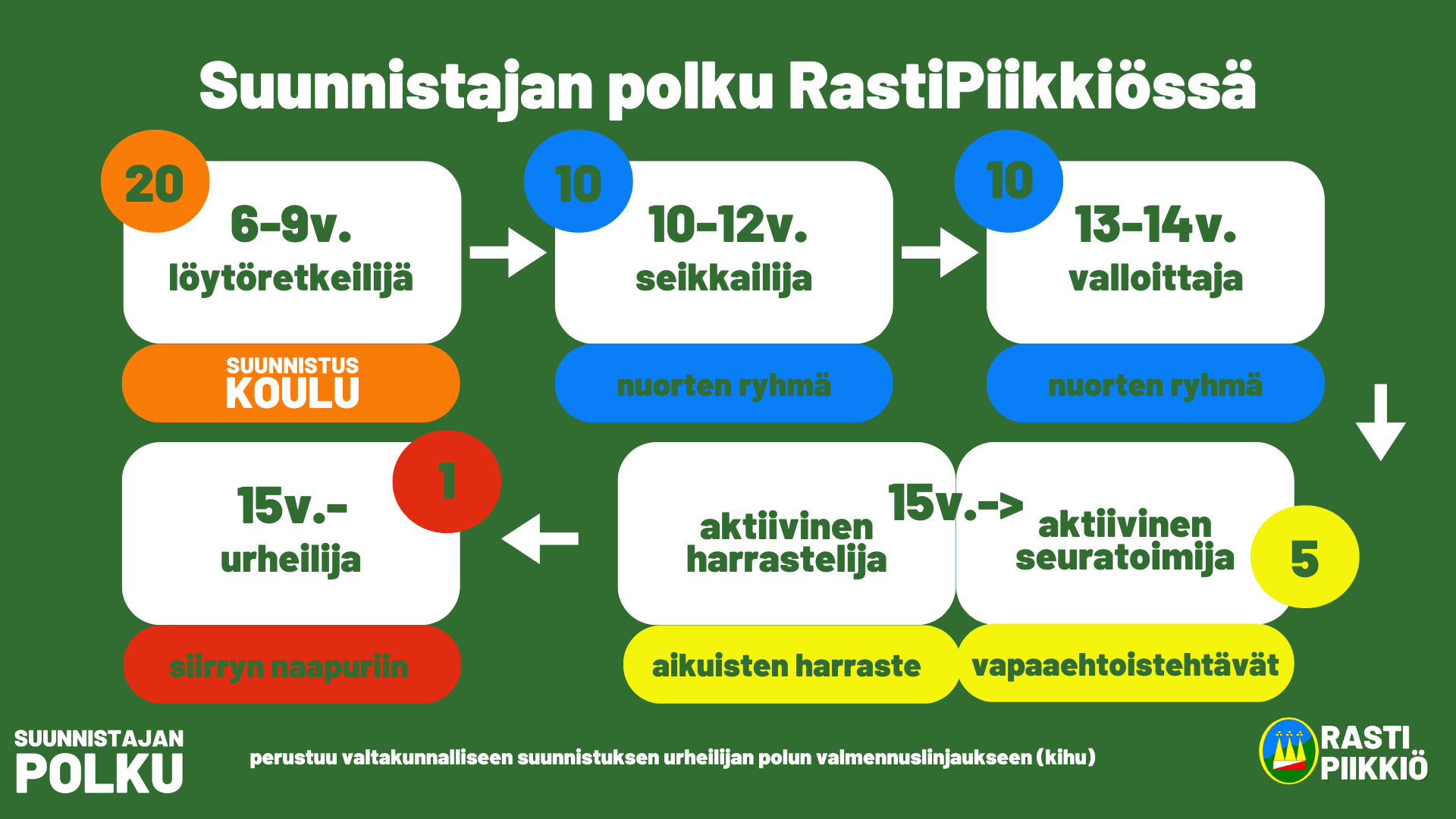 Suunnistajan polku RastiPiikkiössä

20
6-9v.
löytöretkeilijä
SUUNNISTUS
KOULU

10
10-12v.
seikkailija
nuorten ryhmä

10
13-14v.
valloittaja
nuorten ryhmä

1
15v.-
urheilija
siirryn naapuriin

aktiivinen harrastelija
aikuisten harraste

15v.->

aktiivinen seuratoimija
5
vapaaehtoistehtävät

SUUNNISTAJAN
POLKU

perustuu valtakunnalliseen suunnistuksen urheilijan polun valmennuslinjaukseen (kihu)

RASTI
PIIKKIÖ